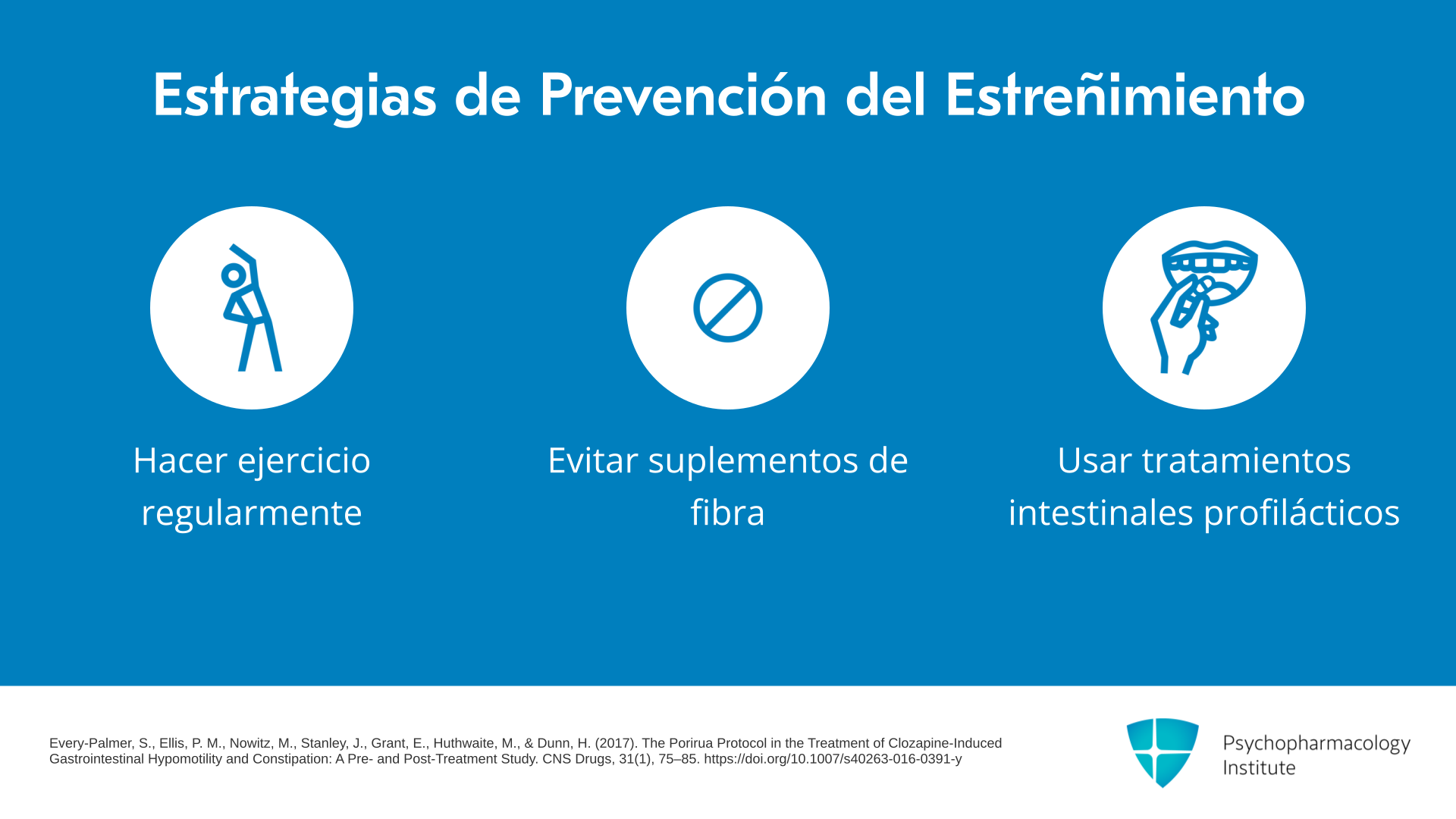 Estrategias de Prevención del Estreñimiento

Hacer ejercicio regularmente

Evitar suplementos de fibra

Usar tratamientos intestinales profilácticos

Every-Palmer, S., Ellis, P. M., Nowitz, M., Stanley, J., Grant, E., Huthwaite, M., & Dunn, H. (2017). The Porirua Protocol in the Treatment of Clozapine-Induced Gastrointestinal Hypomotility and Constipation: A Pre- and Post-Treatment Study. CNS Drugs, 31(1), 75–85. https://doi.org/10.1007/s40263-016-0391-y

Psychopharmacology Institute